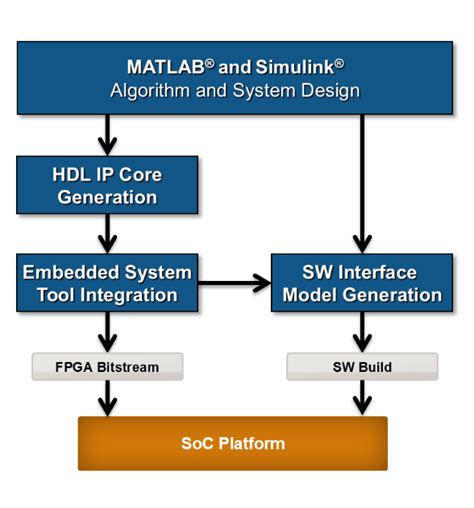 MATLAB® and Simulink®
Algorithm and System Design

HDL IP Core Generation

Embedded System Tool Integration

SW Interface Model Generation

FPGA Bitstream

SW Build

SoC Platform